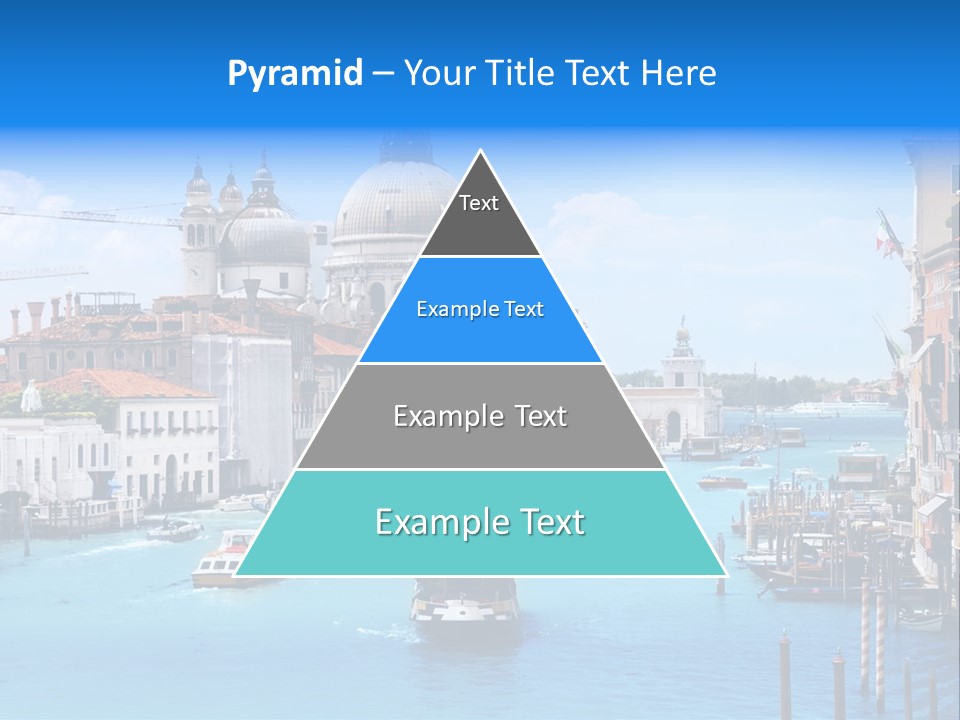 Pyramid – Your Title Text Here

Text

Example Text

Example Text

Example Text